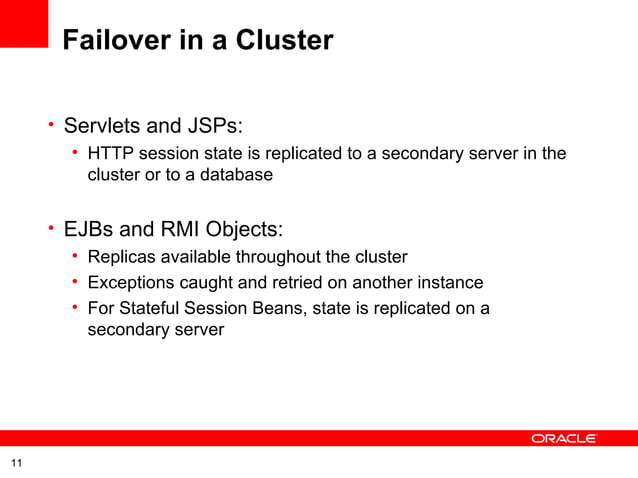 Failover in a Cluster

• Servlets and JSPs:
  • HTTP session state is replicated to a secondary server in the cluster or to a database

• EJBs and RMI Objects:
  • Replicas available throughout the cluster
  • Exceptions caught and retried on another instance
  • For Stateful Session Beans, state is replicated on a secondary server

ORACLE

11